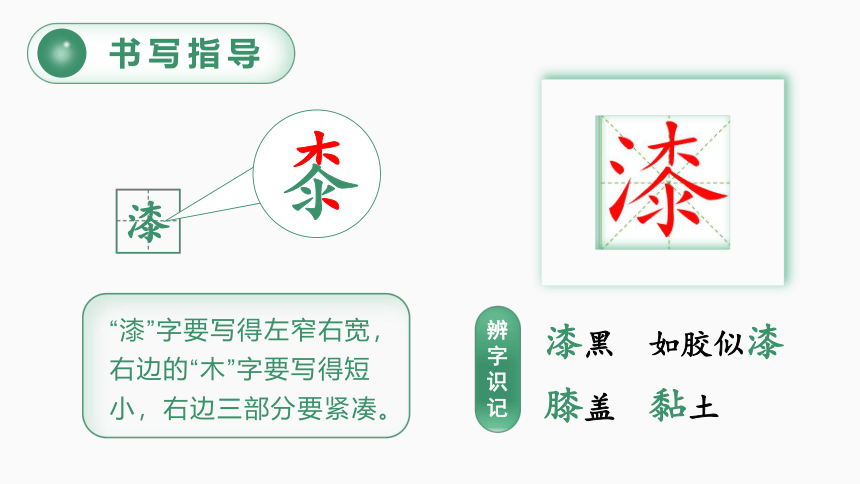 书写指导

漆

桼

漆

“漆”字要写得左窄右宽，右边的“木”字要写得短小，右边三部分要紧凑。

辨字识记

漆黑　如胶似漆

膝盖　黏土